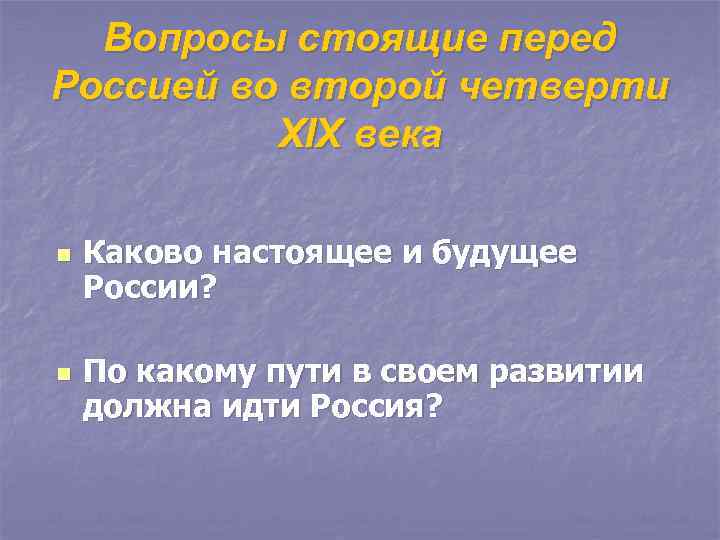 Вопросы стоящие перед Россией во второй четверти XIX века

Каково настоящее и будущее России?

По какому пути в своем развитии должна идти Россия?